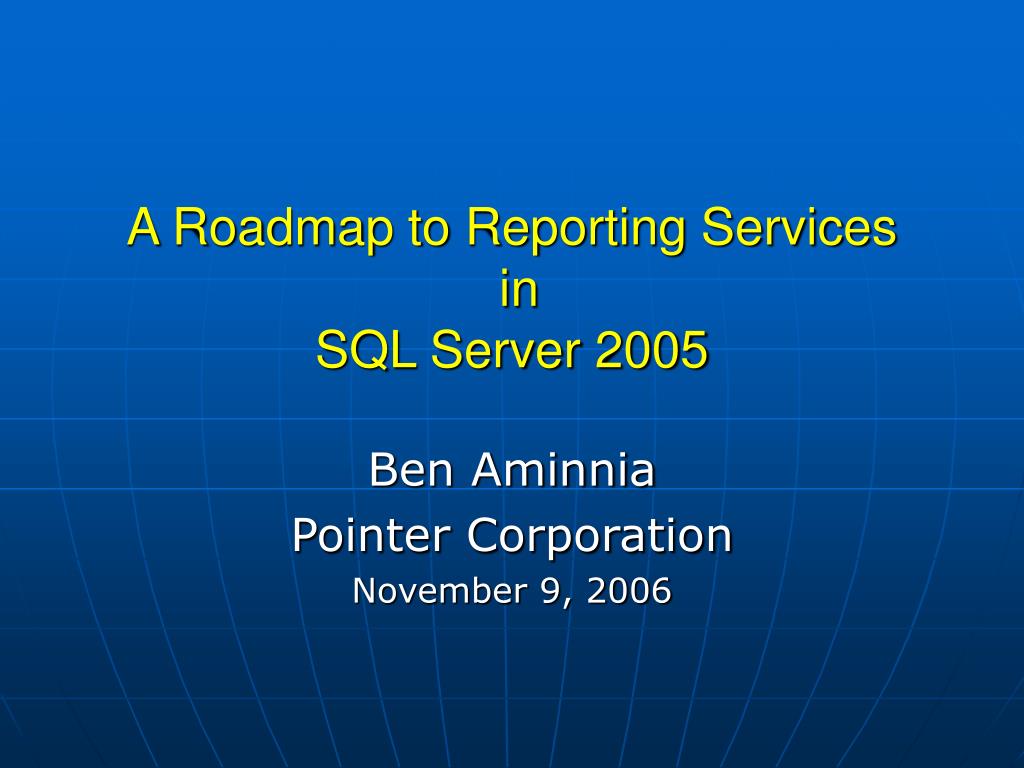 A Roadmap to Reporting Services in SQL Server 2005

Ben Aminnia
Pointer Corporation
November 9, 2006